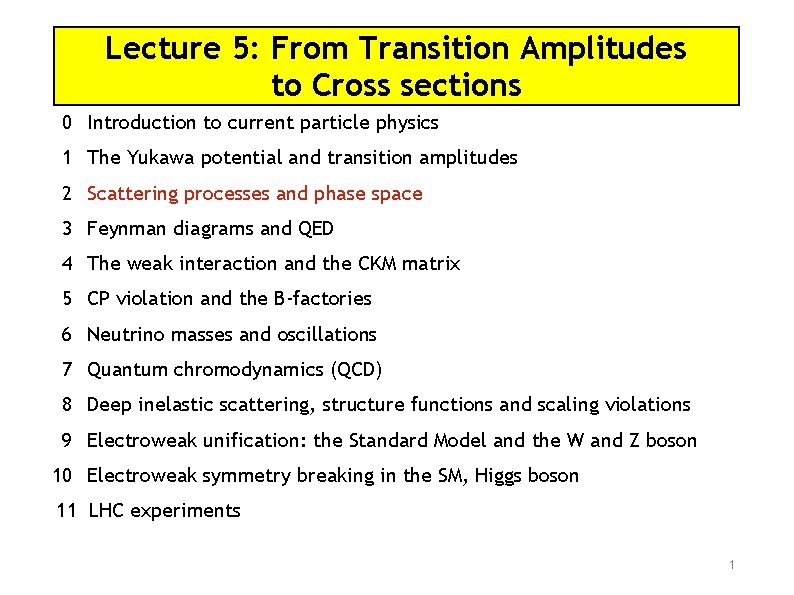 Lecture 5: From Transition Amplitudes to Cross sections

0 Introduction to current particle physics

1 The Yukawa potential and transition amplitudes

2 Scattering processes and phase space

3 Feynman diagrams and QED

4 The weak interaction and the CKM matrix

5 CP violation and the B-factories

6 Neutrino masses and oscillations

7 Quantum chromodynamics (QCD)

8 Deep inelastic scattering, structure functions and scaling violations

9 Electroweak unification: the Standard Model and the W and Z boson

10 Electroweak symmetry breaking in the SM, Higgs boson

11 LHC experiments

1